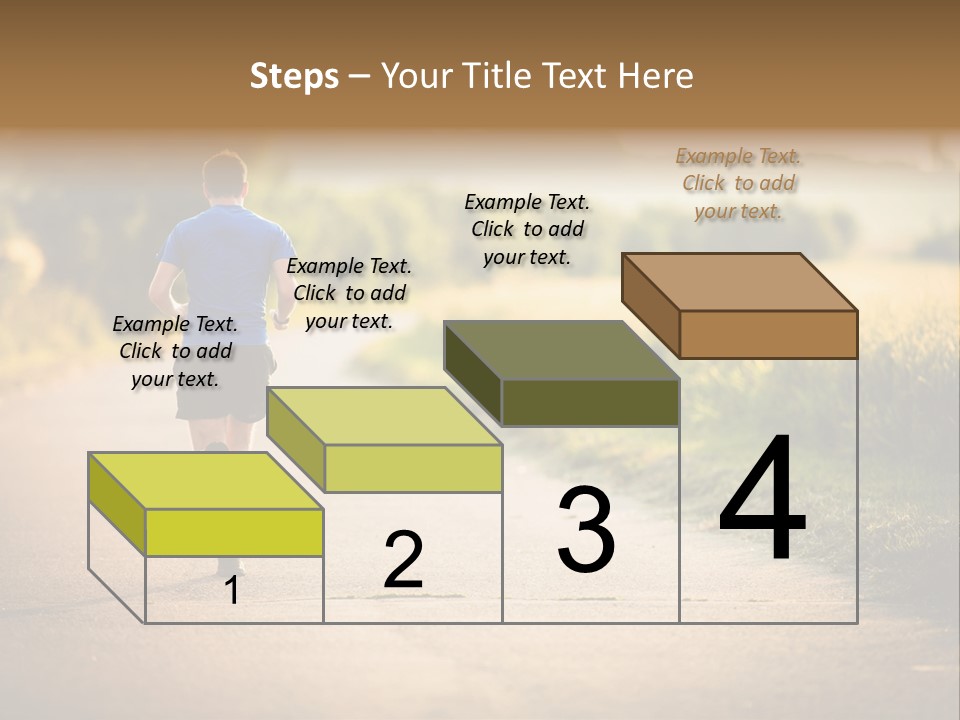 Steps – Your Title Text Here

Example Text. Click to add your text.

Example Text. Click to add your text.

Example Text. Click to add your text.

Example Text. Click to add your text.

1

2

3

4